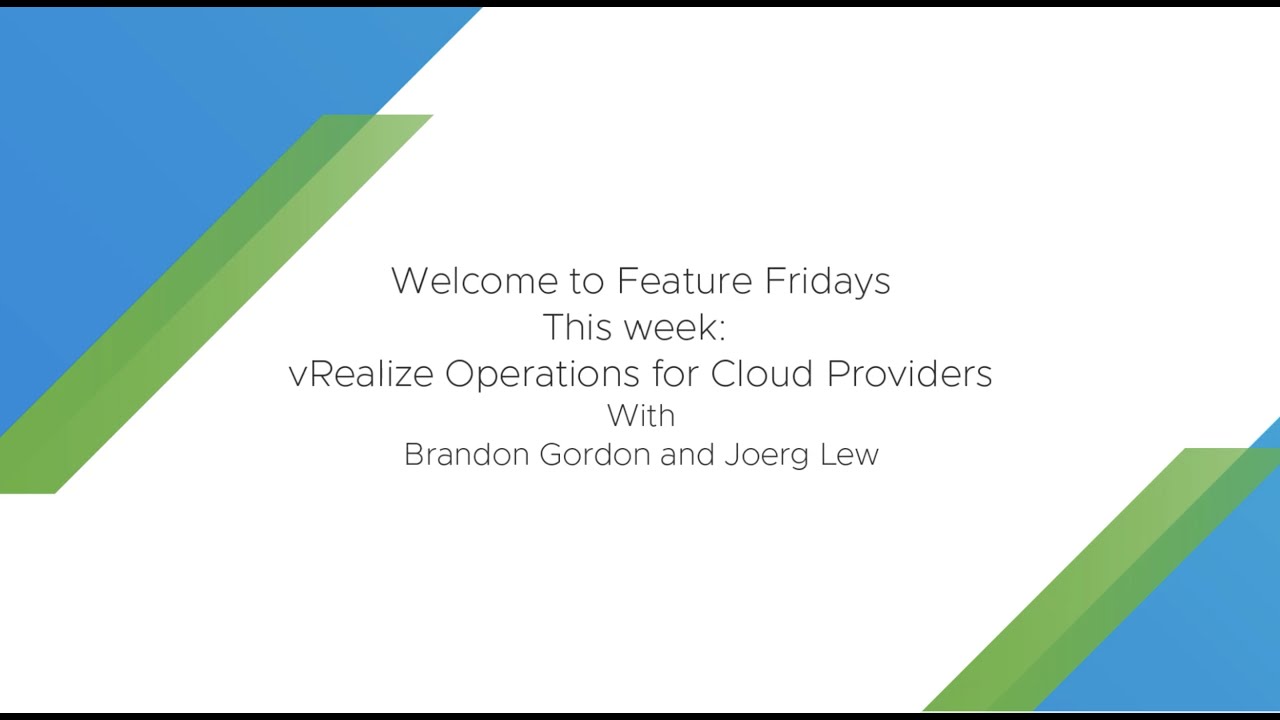 Welcome to Feature Fridays
This week:
vRealize Operations for Cloud Providers
With
Brandon Gordon and Joerg Lew